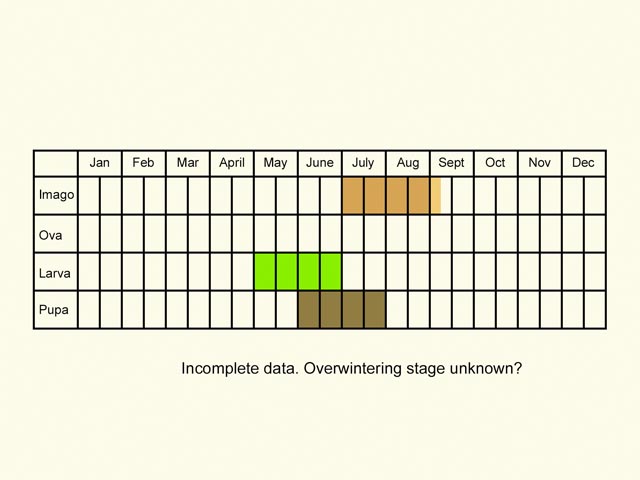 | | Jan | Feb | Mar | April | May | June | July | Aug | Sept | Oct | Nov | Dec |
|---|---|---|---|---|---|---|---|---|---|---|---|---|
| Imago | | | | | | | | | | | | |
| Ova | | | | | | | | | | | | |
| Larva | | | | | | | | | | | | |
| Pupa | | | | | | | | | | | | |

Incomplete data. Overwintering stage unknown?